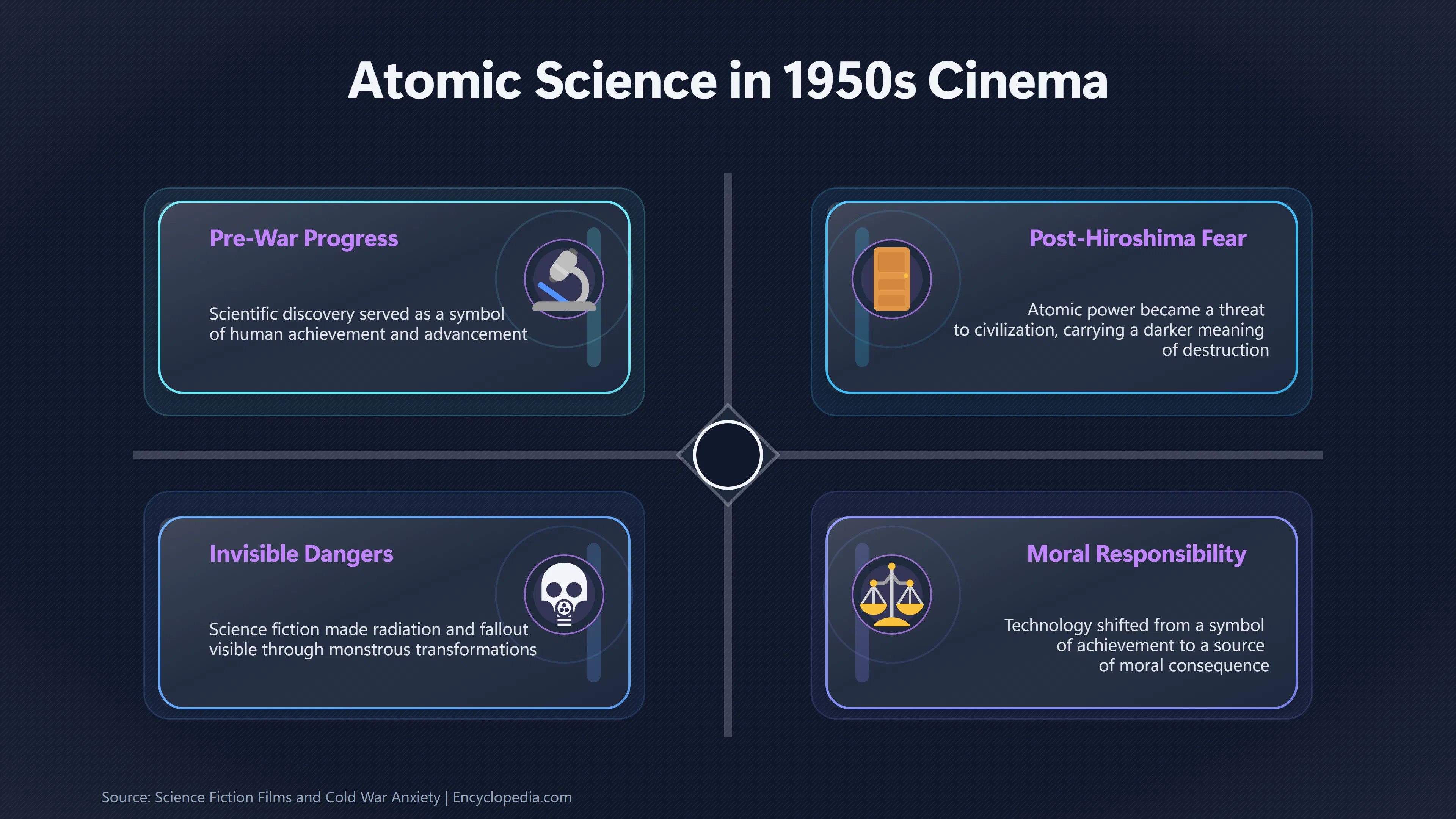 Atomic Science in 1950s Cinema

Pre-War Progress

Scientific discovery served as a symbol of human achievement and advancement

Post-Hiroshima Fear

Atomic power became a threat to civilization, carrying a darker meaning of destruction

Invisible Dangers

Science fiction made radiation and fallout visible through monstrous transformations

Moral Responsibility

Technology shifted from a symbol of achievement to a source of moral consequence

Source: Science Fiction Films and Cold War Anxiety | Encyclopedia.com